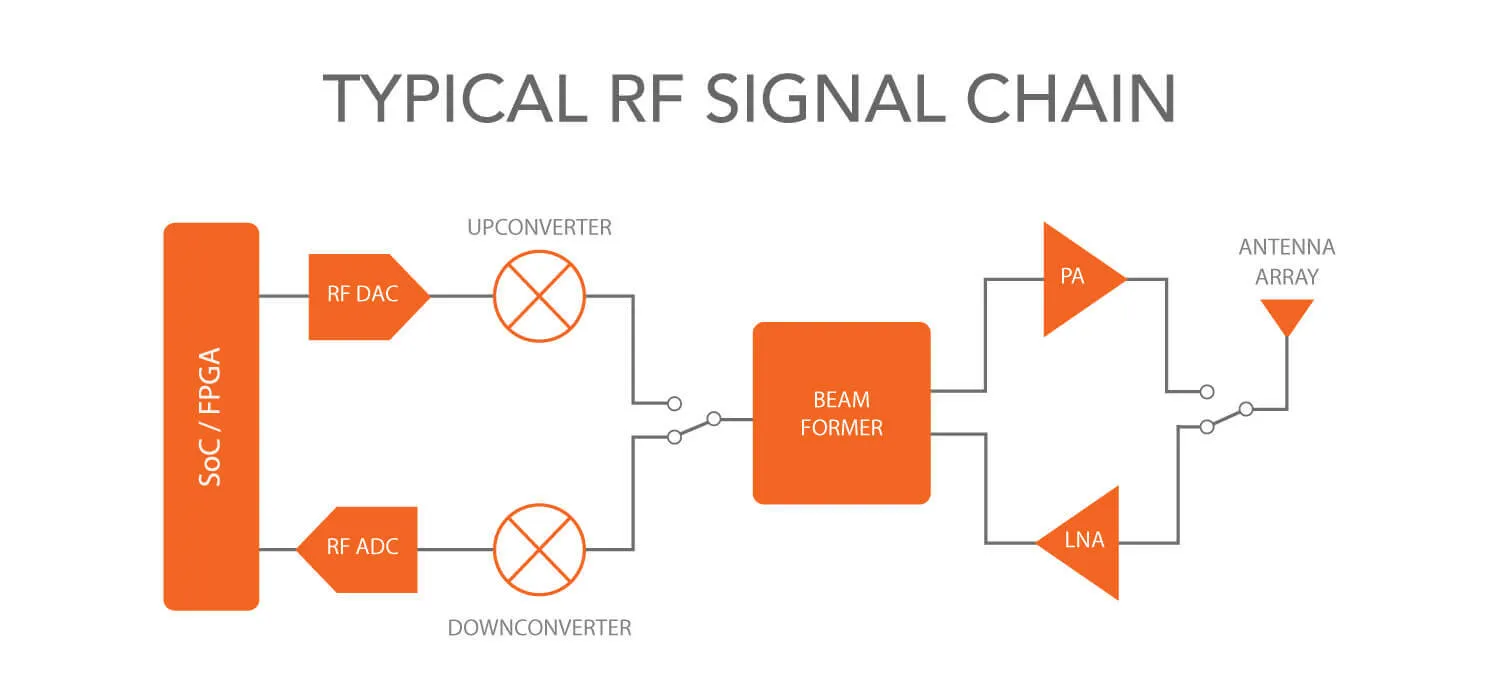 TYPICAL RF SIGNAL CHAIN

SoC / FPGA

RF DAC

UPCONVERTER

RF ADC

DOWNCONVERTER

BEAM FORMER

PA

LNA

ANTENNA ARRAY